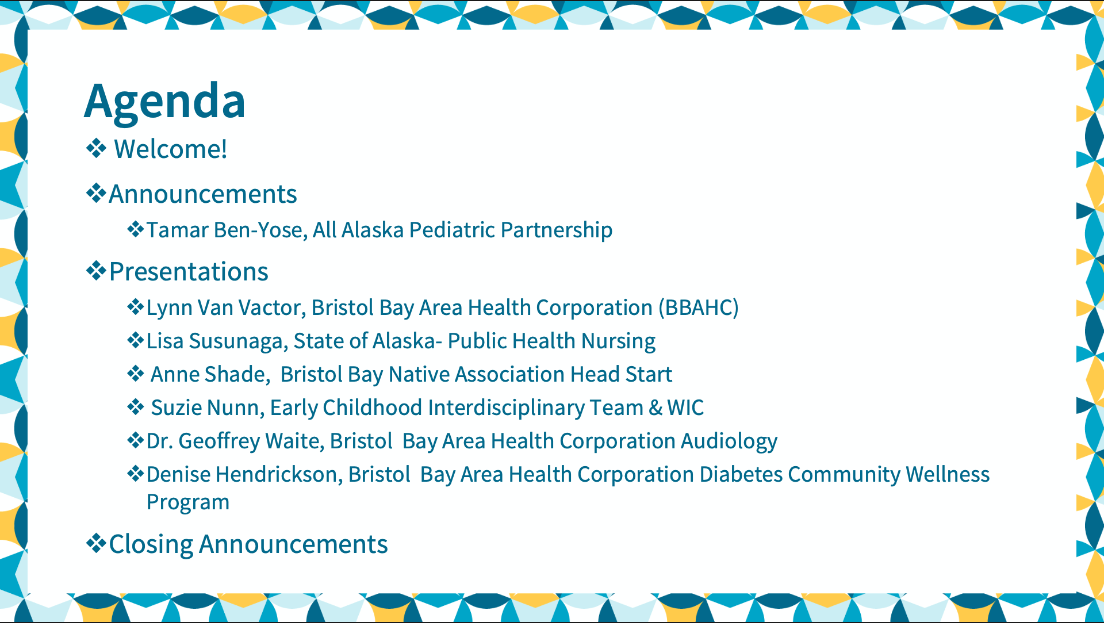 Agenda

❖ Welcome!

❖Announcements

❖Tamar Ben-Yose, All Alaska Pediatric Partnership

❖Presentations

❖Lynn Van Vactor, Bristol Bay Area Health Corporation (BBAHC)

❖Lisa Susunaga, State of Alaska- Public Health Nursing

❖ Anne Shade, Bristol Bay Native Association Head Start

❖ Suzie Nunn, Early Childhood Interdisciplinary Team & WIC

❖Dr. Geoffrey Waite, Bristol Bay Area Health Corporation Audiology

❖Denise Hendrickson, Bristol Bay Area Health Corporation Diabetes Community Wellness Program

❖Closing Announcements